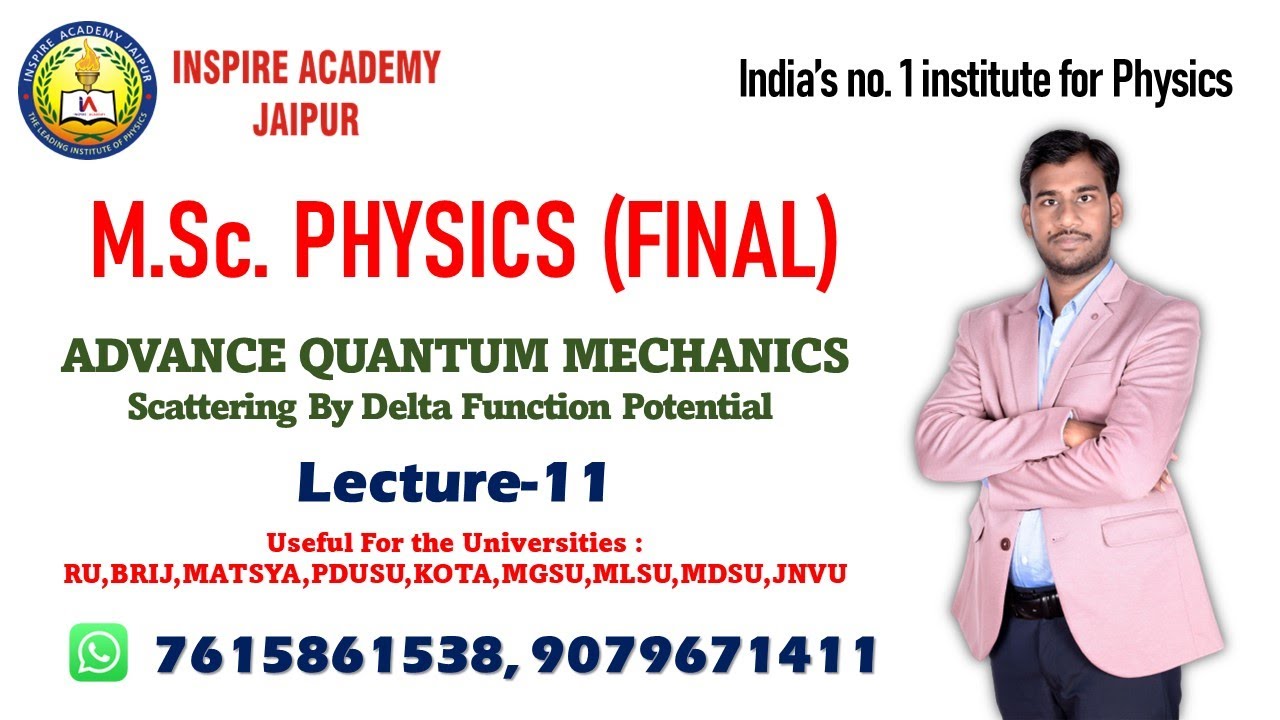 INSPIRE ACADEMY JAIPUR
THE LEADING INSTITUTE OF PHYSICS

INSPIRE ACADEMY
JAIPUR

India's no. 1 institute for Physics

M.Sc. PHYSICS (FINAL)

ADVANCE QUANTUM MECHANICS
Scattering By Delta Function Potential

Lecture-11

Useful For the Universities :
RU,BRIJ,MATSYA,PDUSU,KOTA,MGSU,MLSU,MDSU,JNVU

7615861538, 9079671411